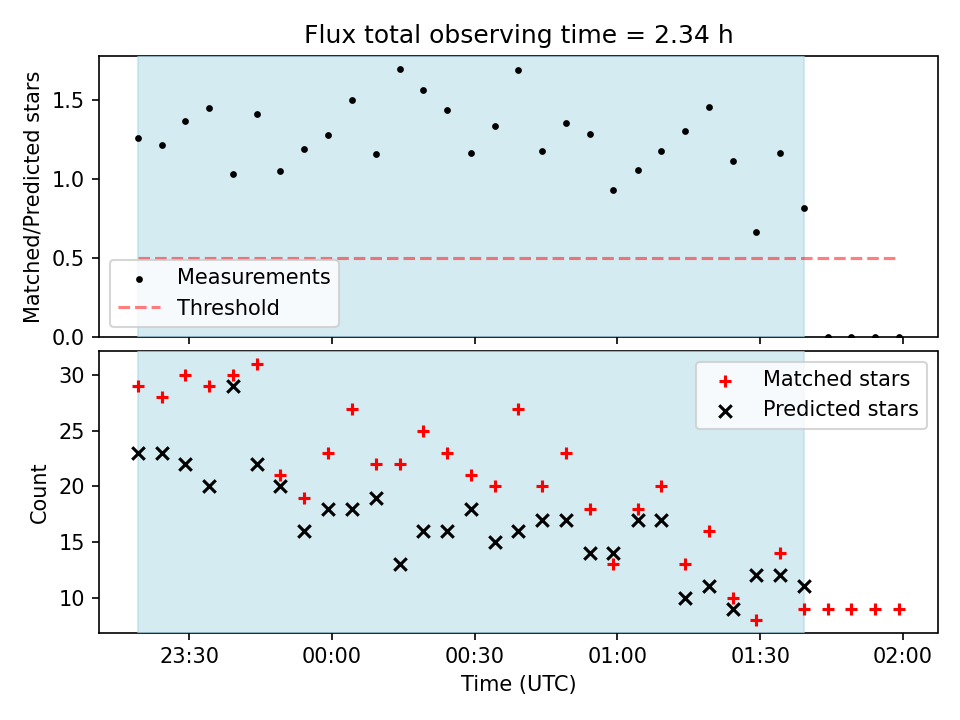 Flux total observing time = 2.34 h

Matched/Predicted stars

1.5
1.0
0.5
0.0

Measurements
Threshold

Count

30
25
20
15
10

Matched stars
Predicted stars

23:30
00:00
00:30
01:00
01:30
02:00

Time (UTC)